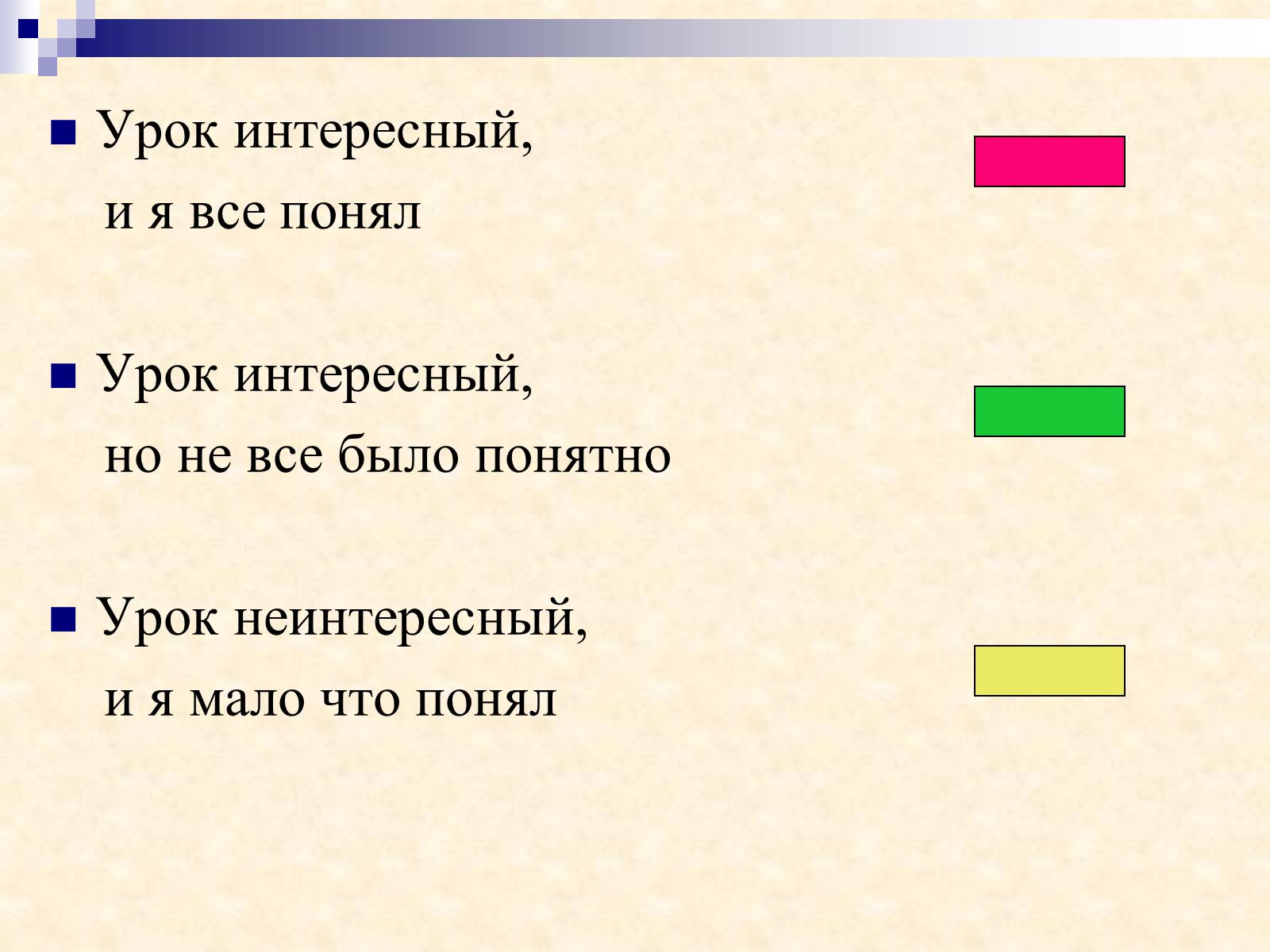 ■ Урок интересный,
и я все понял

■ Урок интересный,
но не все было понятно

■ Урок неинтересный,
и я мало что понял